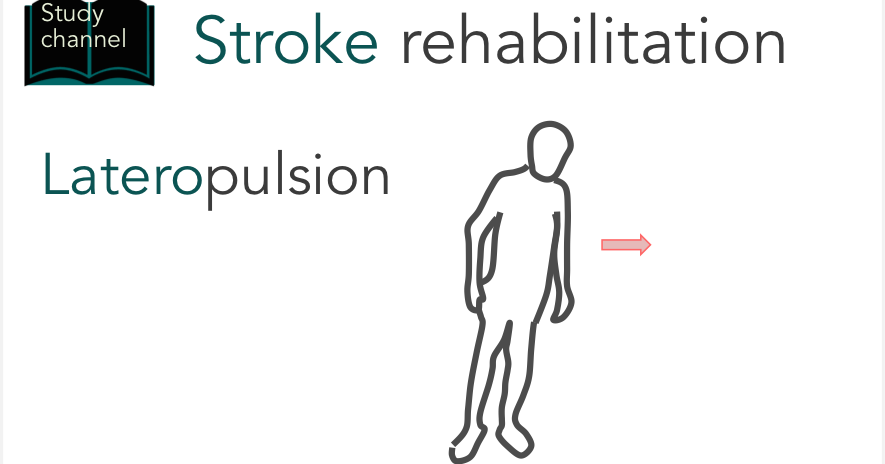 Study channel

Stroke rehabilitation

Lateropulsion